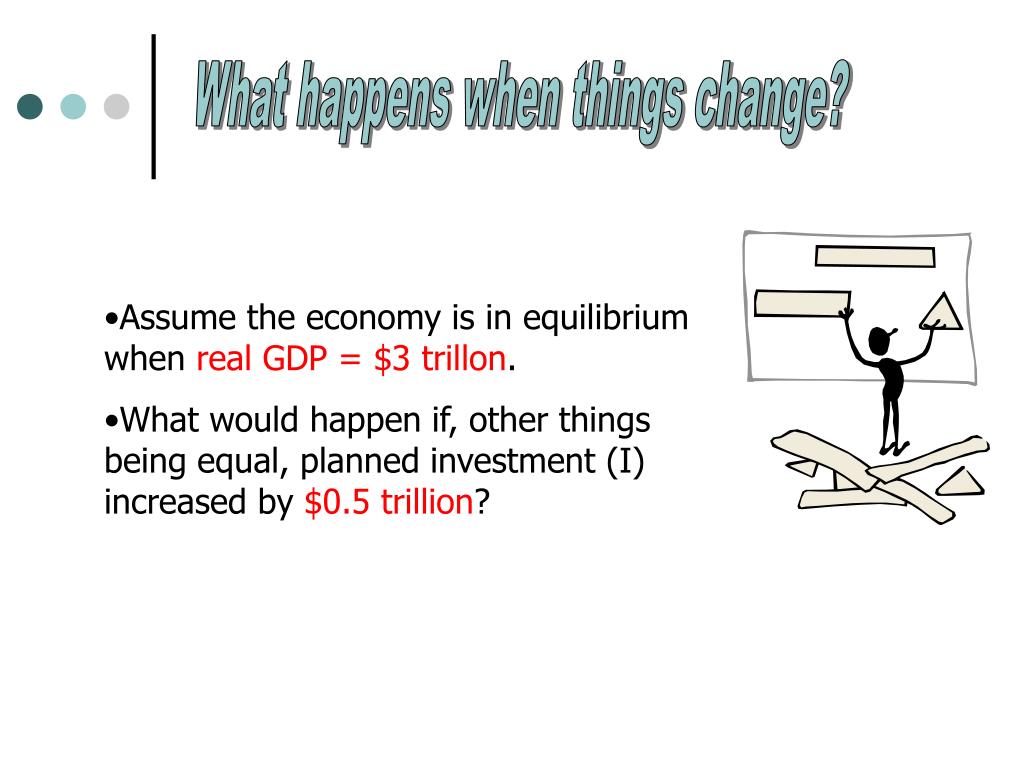 What happens when things change?

•Assume the economy is in equilibrium when real GDP = \$3 trillon.

•What would happen if, other things being equal, planned investment (I) increased by \$0.5 trillion?